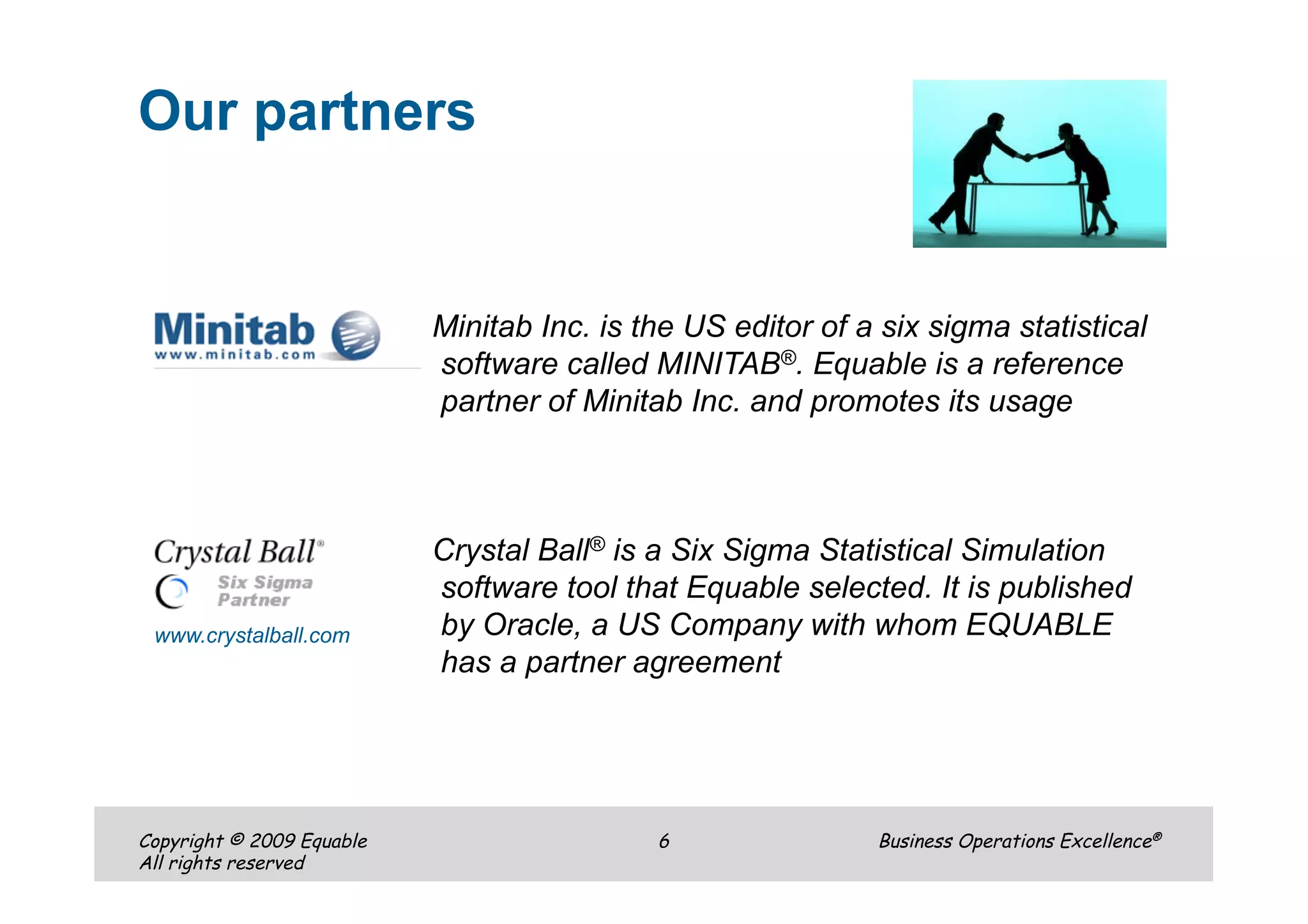 Our partners

Minitab
www.minitab.com

Minitab Inc. is the US editor of a six sigma statistical software called MINITAB®. Equable is a reference partner of Minitab Inc. and promotes its usage

Crystal Ball®
Six Sigma Partner
www.crystalball.com

Crystal Ball® is a Six Sigma Statistical Simulation software tool that Equable selected. It is published by Oracle, a US Company with whom EQUABLE has a partner agreement

Copyright © 2009 Equable
All rights reserved

6

Business Operations Excellence®